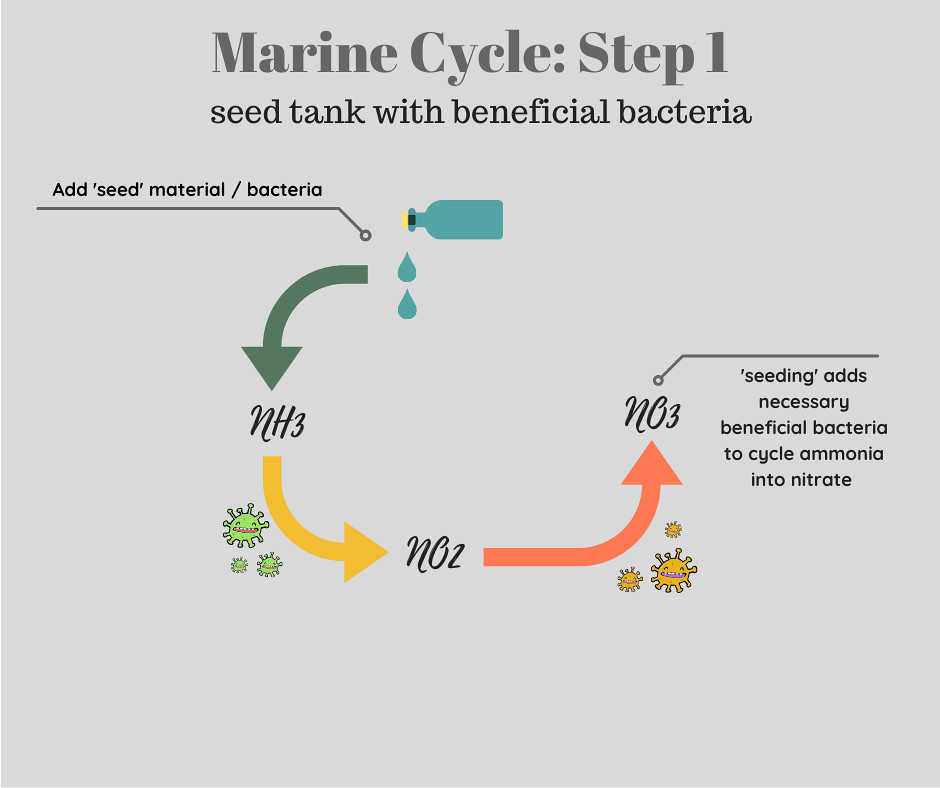 Marine Cycle: Step 1

seed tank with beneficial bacteria

Add 'seed' material / bacteria

$NH_3$

$NO_2$

$NO_3$

'seeding' adds necessary beneficial bacteria to cycle ammonia into nitrate